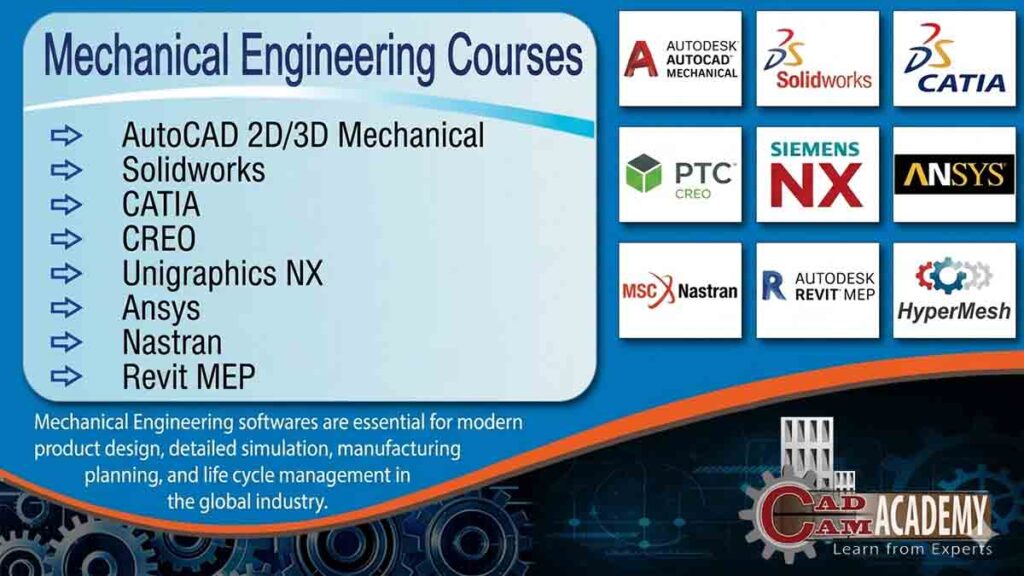 Mechanical Engineering Courses

⇨ AutoCAD 2D/3D Mechanical
⇨ Solidworks
⇨ CATIA
⇨ CREO
⇨ Unigraphics NX
⇨ Ansys
⇨ Nastran
⇨ Revit MEP

Mechanical Engineering softwares are essential for modern product design, detailed simulation, manufacturing planning, and life cycle management in the global industry.

AUTODESK AUTOCAD MECHANICAL

Solidworks

CATIA

PTC CREO

SIEMENS NX

ANSYS

MSC Nastran

AUTODESK REVIT MEP

HyperMesh

CAD CAM ACADEMY
Learn from Experts